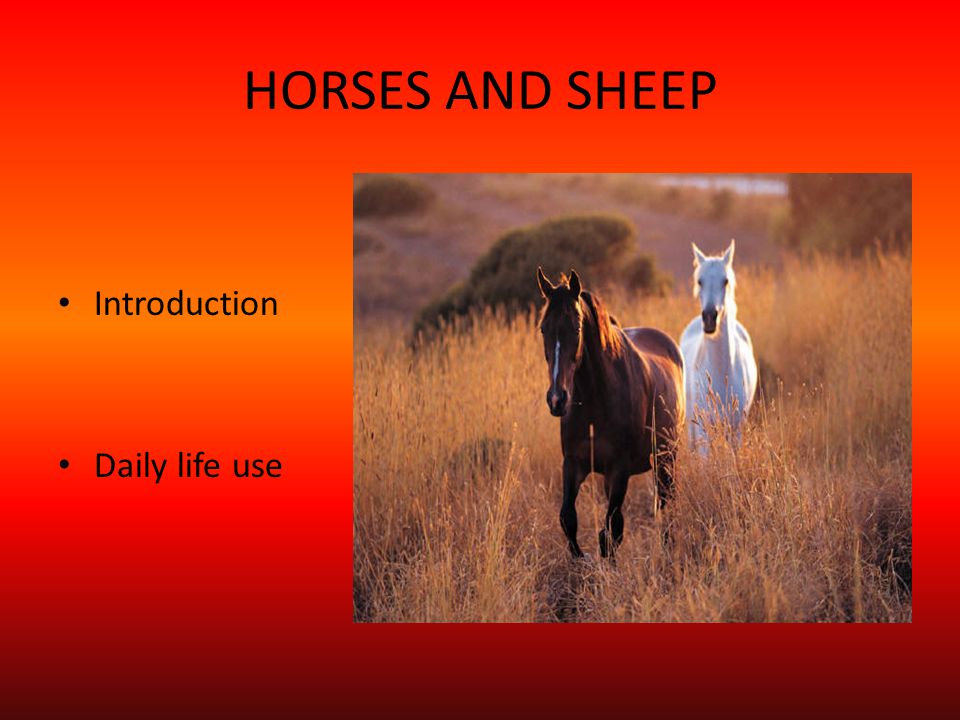 HORSES AND SHEEP

• Introduction

• Daily life use